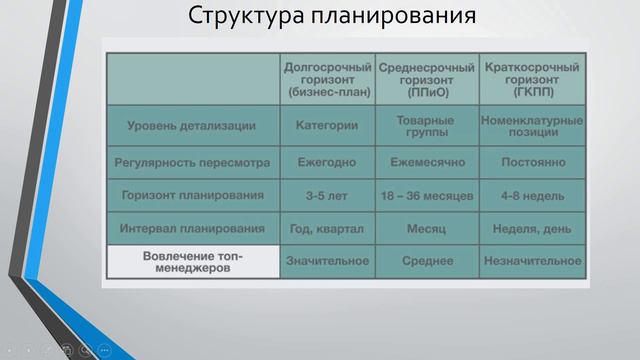 Структура планирования

|  | Долгосрочный горизонт (бизнес-план) | Среднесрочный горизонт (ППиО) | Краткосрочный горизонт (ГКПП) |
|---|---|---|---|
| Уровень детализации | Категории | Товарные группы | Номенклатурные позиции |
| Регулярность пересмотра | Ежегодно | Ежемесячно | Постоянно |
| Горизонт планирования | 3-5 лет | 18 – 36 месяцев | 4-8 недель |
| Интервал планирования | Год, квартал | Месяц | Неделя, день |
| Вовлечение топ-менеджеров | Значительное | Среднее | Незначительное |